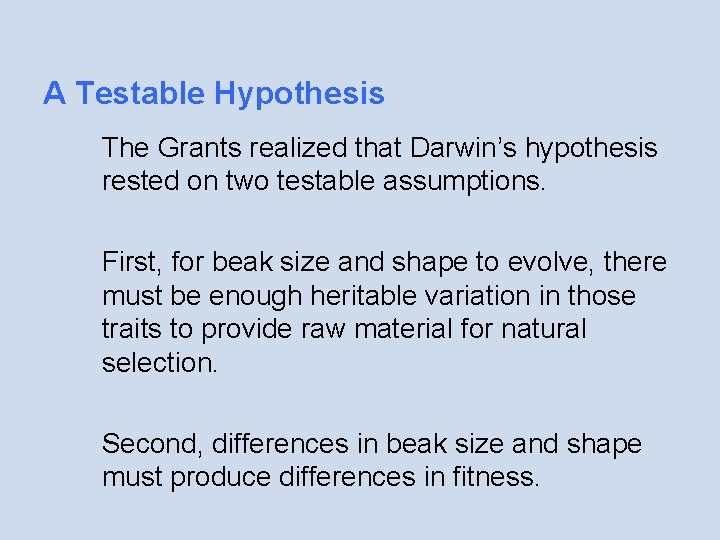 A Testable Hypothesis

The Grants realized that Darwin’s hypothesis rested on two testable assumptions.

First, for beak size and shape to evolve, there must be enough heritable variation in those traits to provide raw material for natural selection.

Second, differences in beak size and shape must produce differences in fitness.